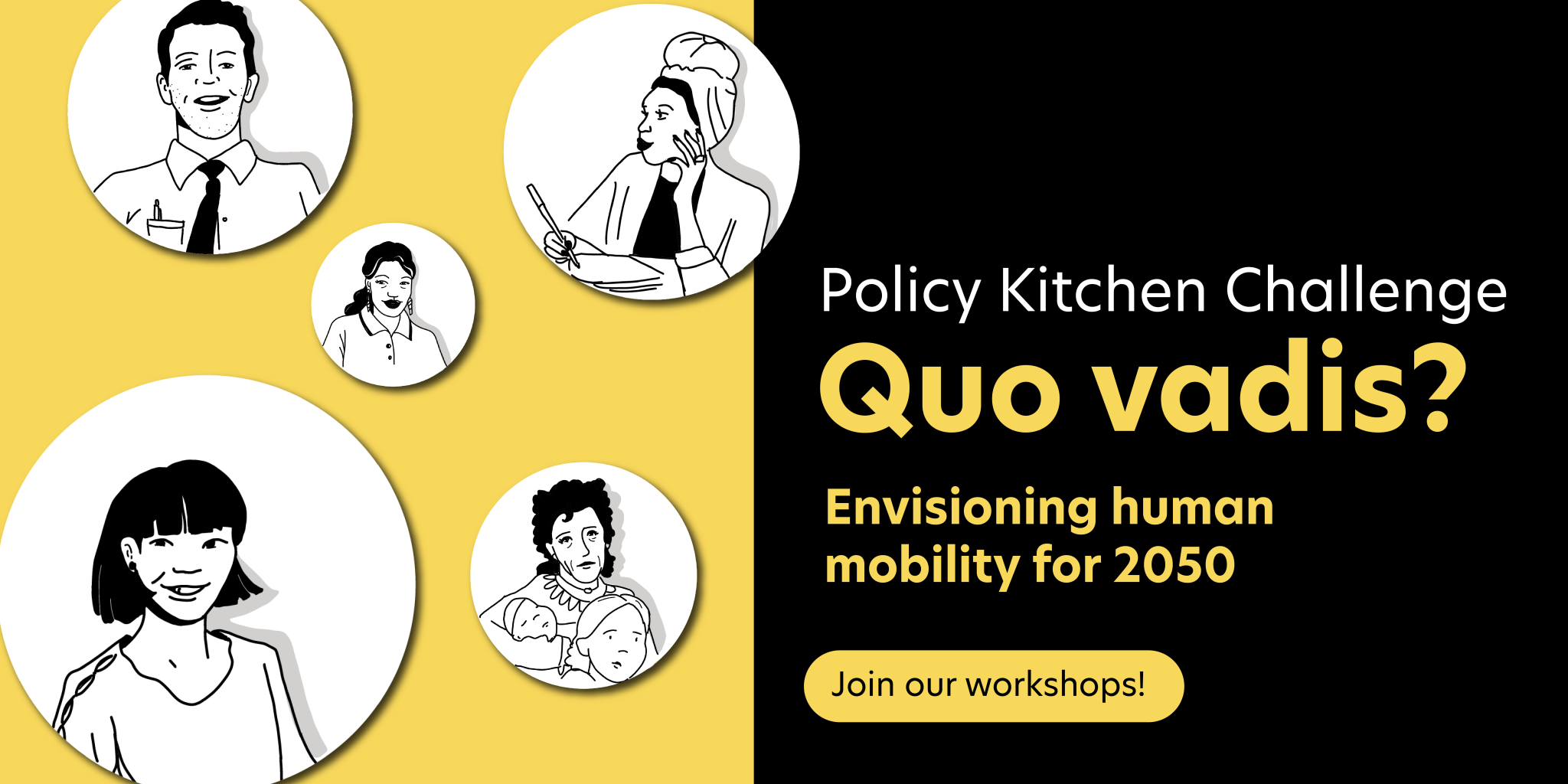 Policy Kitchen Challenge

Quo vadis?

Envisioning human mobility for 2050

Join our workshops!